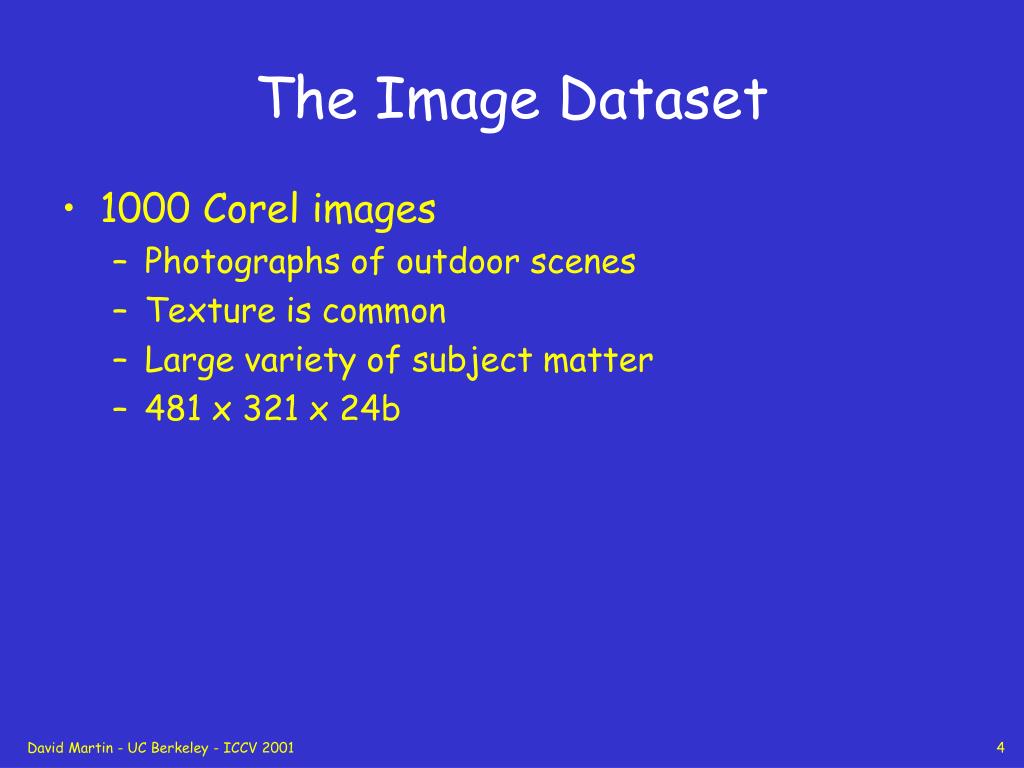 The Image Dataset

• 1000 Corel images
  – Photographs of outdoor scenes
  – Texture is common
  – Large variety of subject matter
  – 481 x 321 x 24b

David Martin - UC Berkeley - ICCV 2001

4